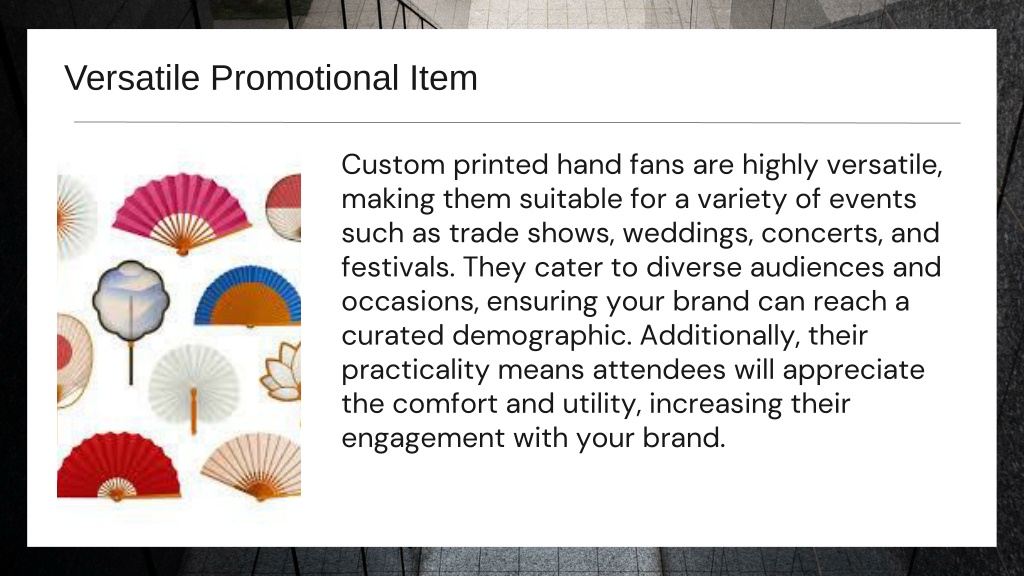 Versatile Promotional Item

Custom printed hand fans are highly versatile, making them suitable for a variety of events such as trade shows, weddings, concerts, and festivals. They cater to diverse audiences and occasions, ensuring your brand can reach a curated demographic. Additionally, their practicality means attendees will appreciate the comfort and utility, increasing their engagement with your brand.